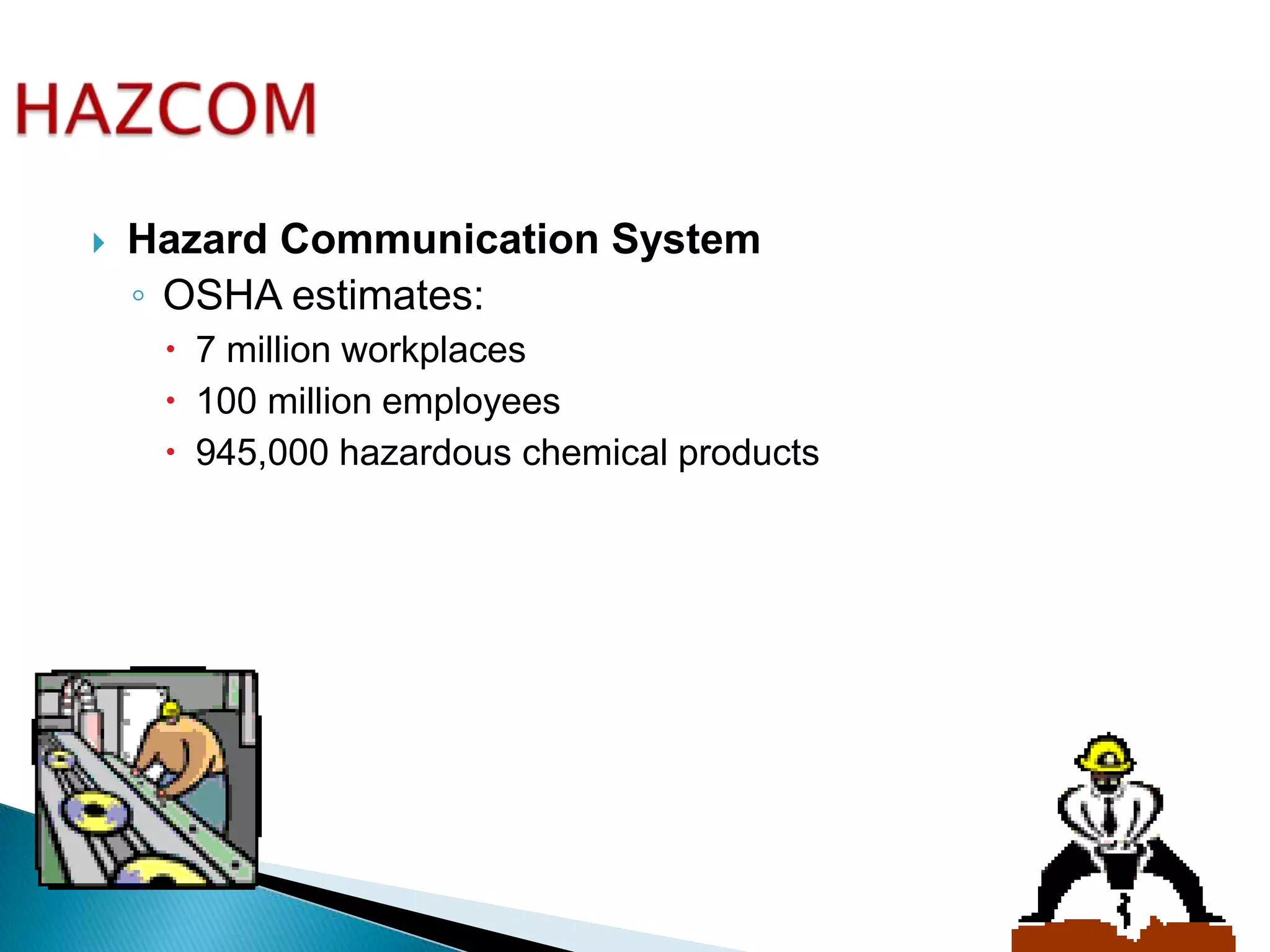 HAZCOM

Hazard Communication System

OSHA estimates:

7 million workplaces

100 million employees

945,000 hazardous chemical products